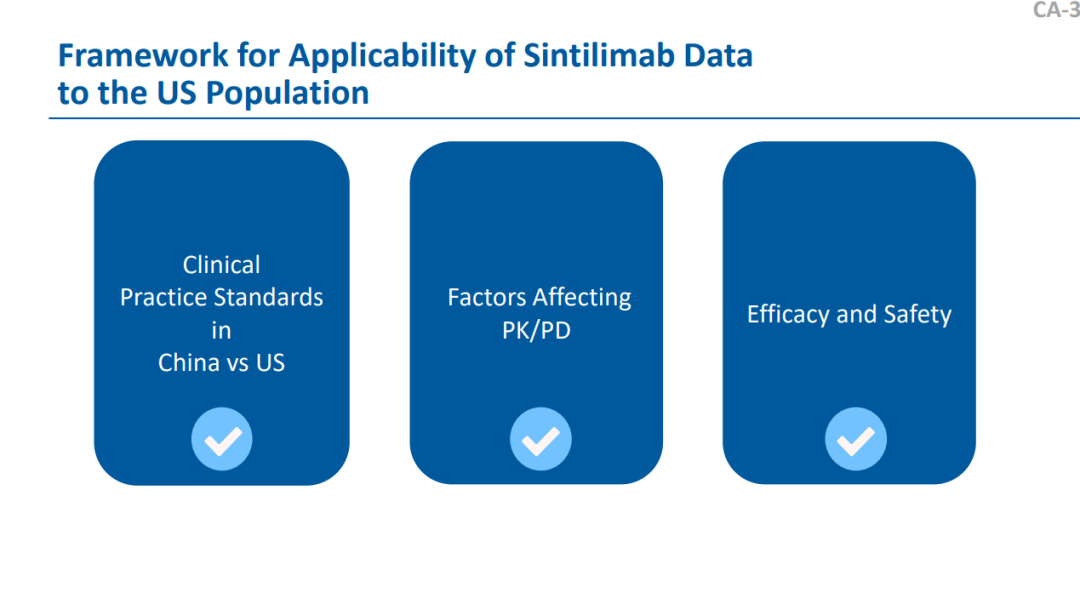 CA-3

Framework for Applicability of Sintilimab Data to the US Population

Clinical Practice Standards in China vs US

Factors Affecting PK/PD

Efficacy and Safety